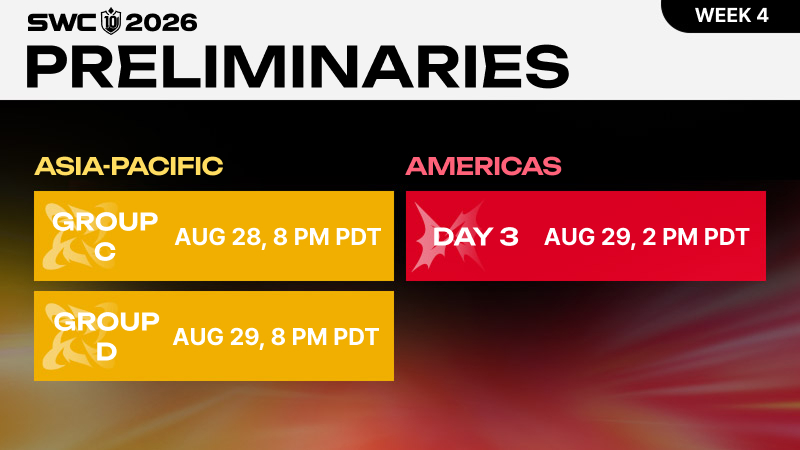 SWC 2026
WEEK 4
PRELIMINARIES

ASIA-PACIFIC

GROUP C AUG 28, 8 PM PDT

GROUP D AUG 29, 8 PM PDT

AMERICAS

DAY 3 AUG 29, 2 PM PDT